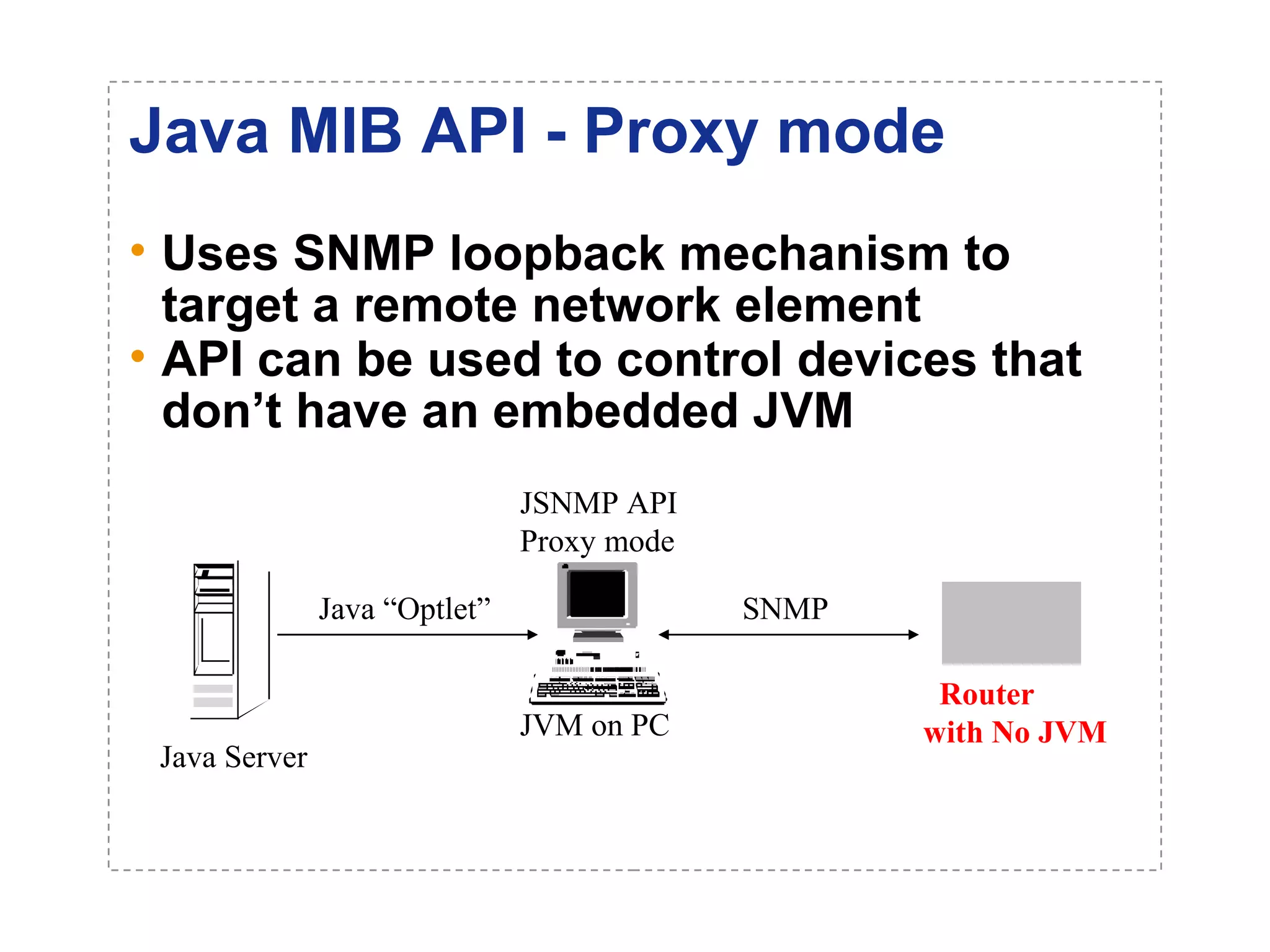 Java MIB API - Proxy mode

• Uses SNMP loopback mechanism to target a remote network element
• API can be used to control devices that don’t have an embedded JVM

JSNMP API
Proxy mode

Java “Optlet”

SNMP

Java Server

JVM on PC

Router
with No JVM